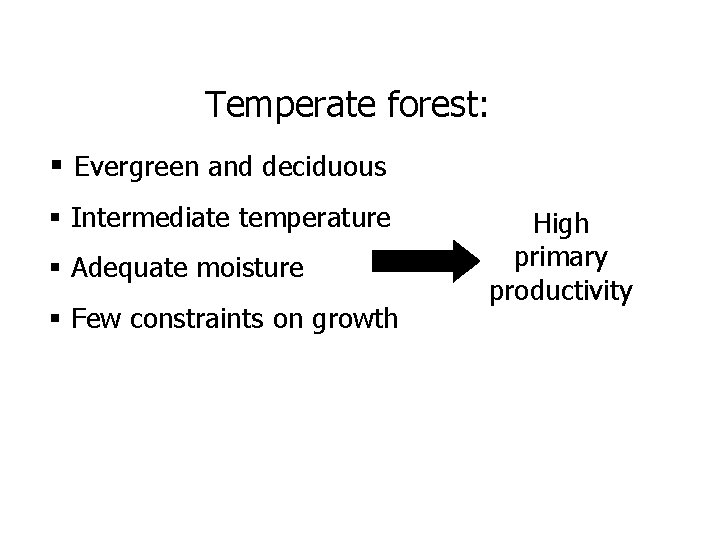 Temperate forest:

▪ Evergreen and deciduous

▪ Intermediate temperature

▪ Adequate moisture

▪ Few constraints on growth

High primary productivity